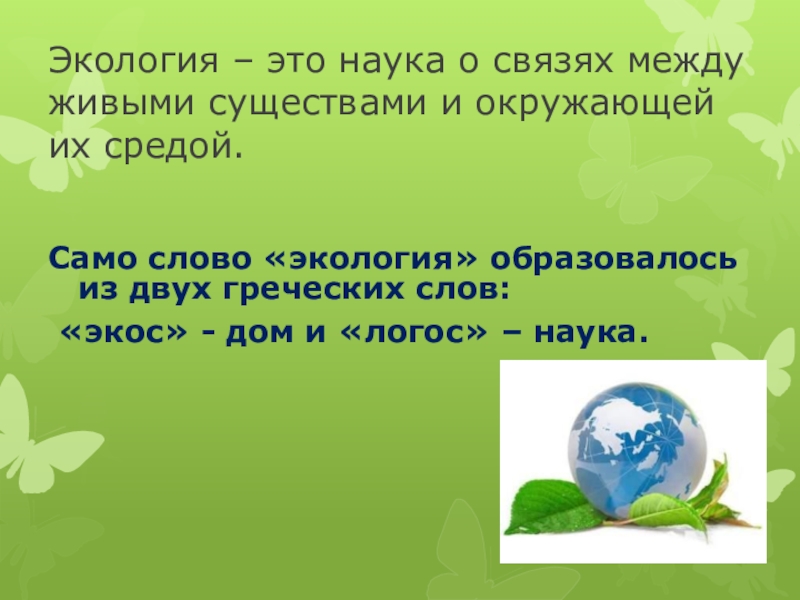 Экология – это наука о связях между живыми существами и окружающей их средой.

Само слово «экология» образовалось из двух греческих слов:

«экос» - дом и «логос» – наука.